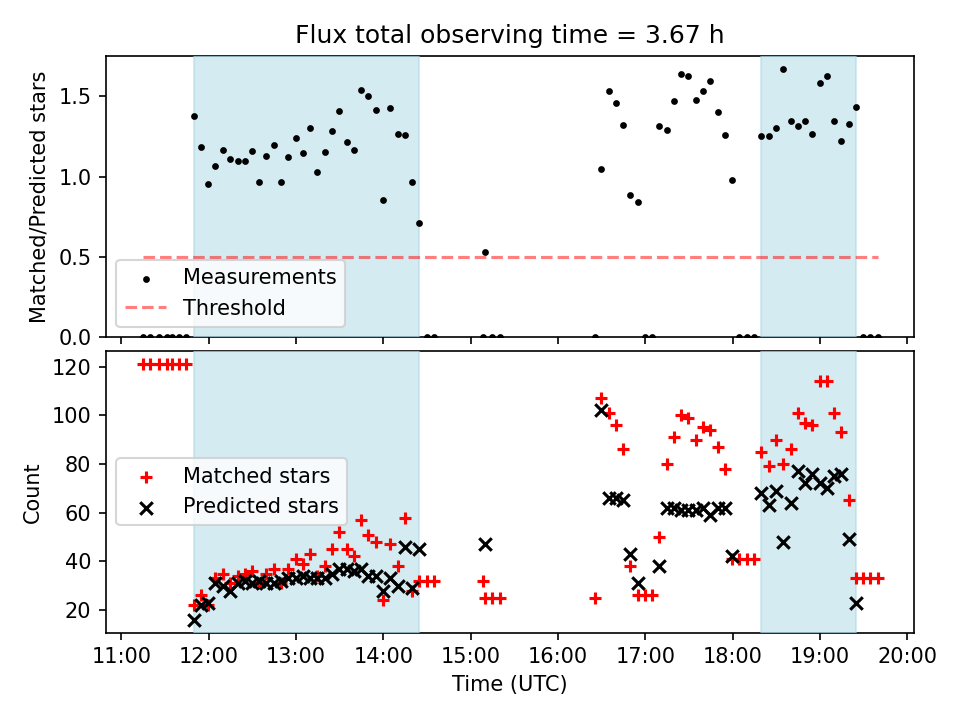 Flux total observing time = 3.67 h

Matched/Predicted stars

1.5
1.0
0.5
0.0

Measurements
Threshold

Count

120
100
80
60
40
20

Matched stars
Predicted stars

11:00 12:00 13:00 14:00 15:00 16:00 17:00 18:00 19:00 20:00

Time (UTC)